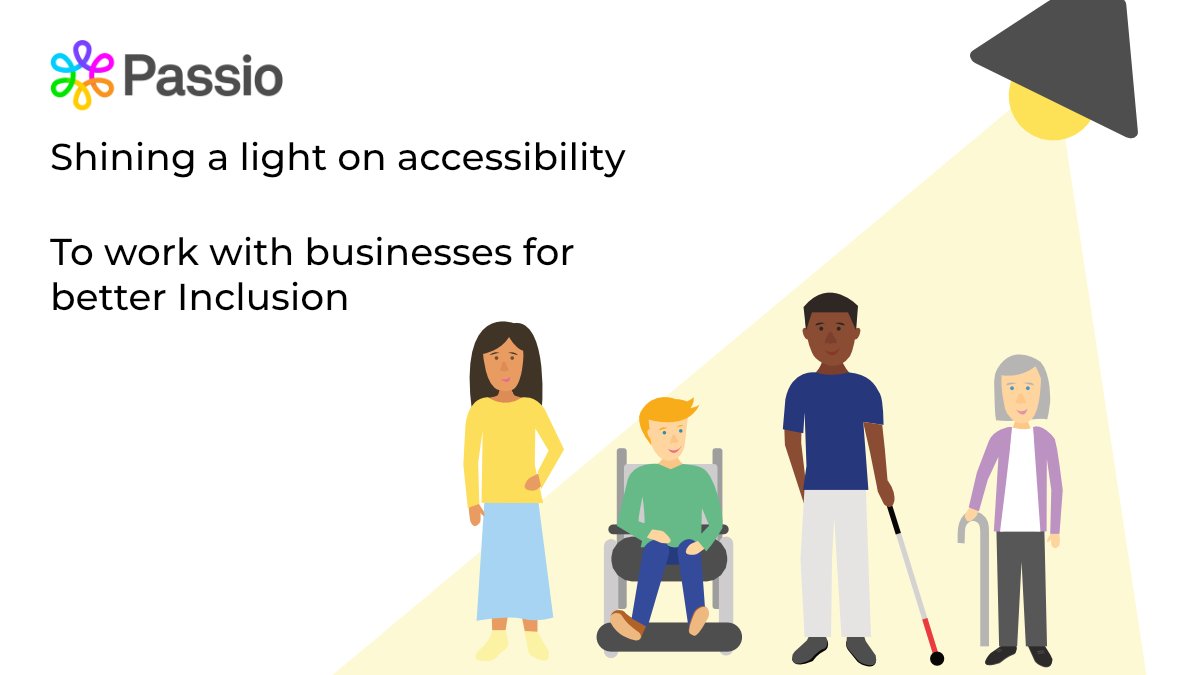 Passio

Shining a light on accessibility

To work with businesses for better Inclusion